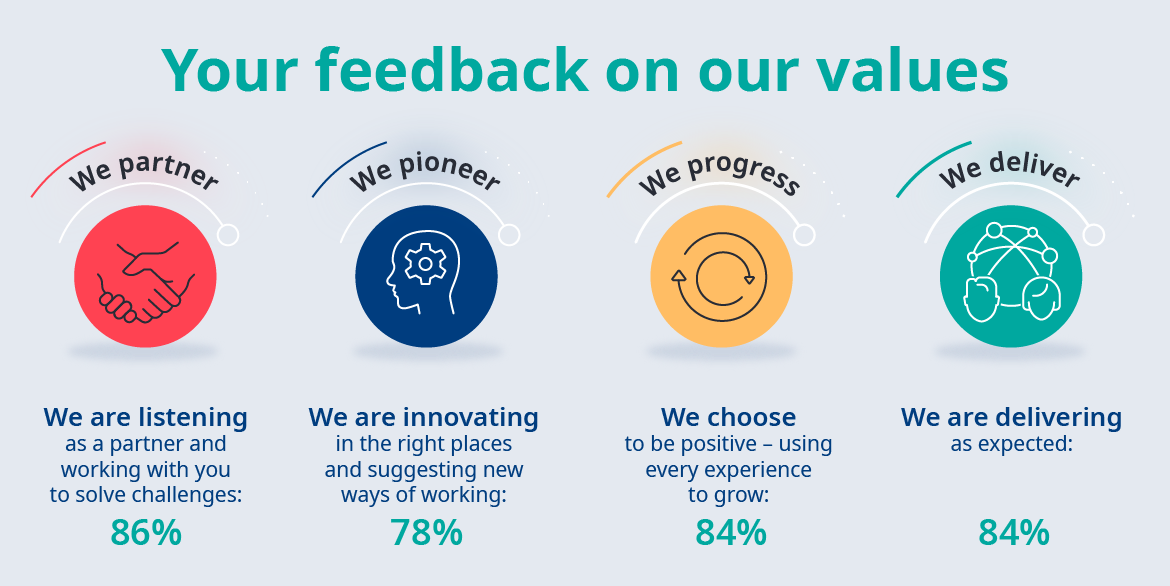 Your feedback on our values

We partner

We are listening as a partner and working with you to solve challenges:

86%

We pioneer

We are innovating in the right places and suggesting new ways of working:

78%

We progress

We choose to be positive – using every experience to grow:

84%

We deliver

We are delivering as expected:

84%